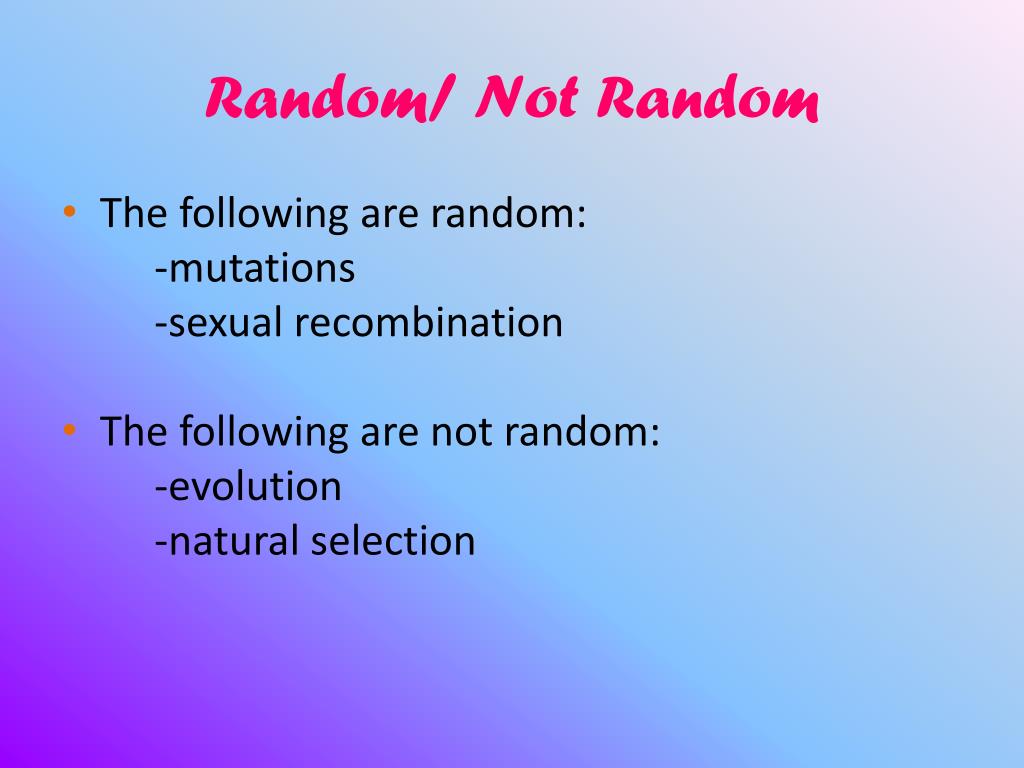 Random/ Not Random

• The following are random:
-mutations
-sexual recombination

• The following are not random:
-evolution
-natural selection